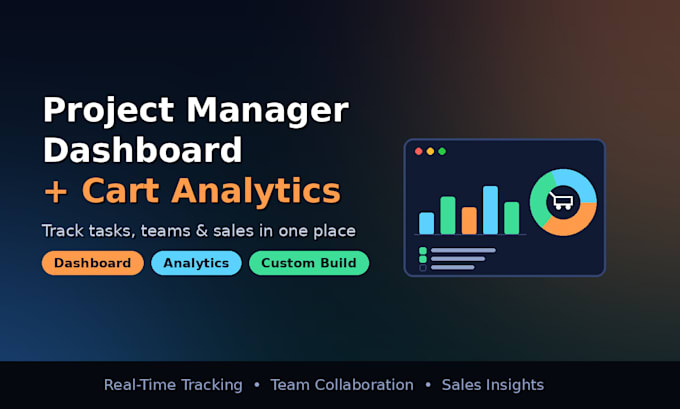 Project Manager Dashboard
+ Cart Analytics

Track tasks, teams & sales in one place

Dashboard
Analytics
Custom Build

Real-Time Tracking • Team Collaboration • Sales Insights